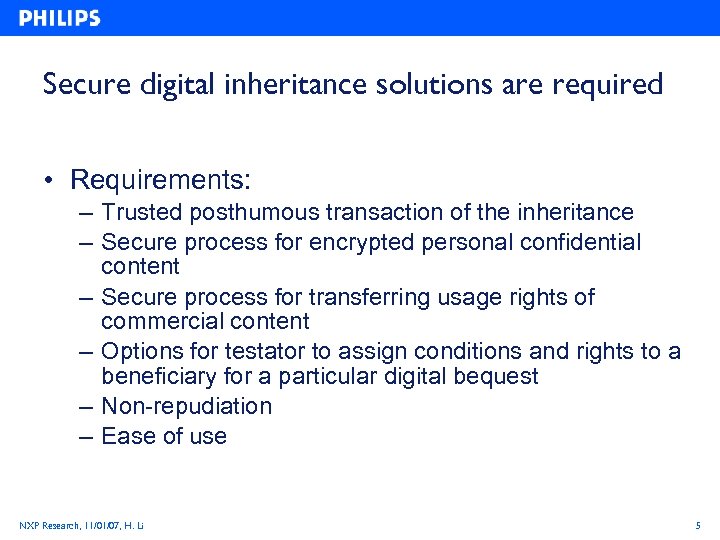 PHILIPS

Secure digital inheritance solutions are required

• Requirements:
– Trusted posthumous transaction of the inheritance
– Secure process for encrypted personal confidential content
– Secure process for transferring usage rights of commercial content
– Options for testator to assign conditions and rights to a beneficiary for a particular digital bequest
– Non-repudiation
– Ease of use

NXP Research, 11/01/07, H. Li

5